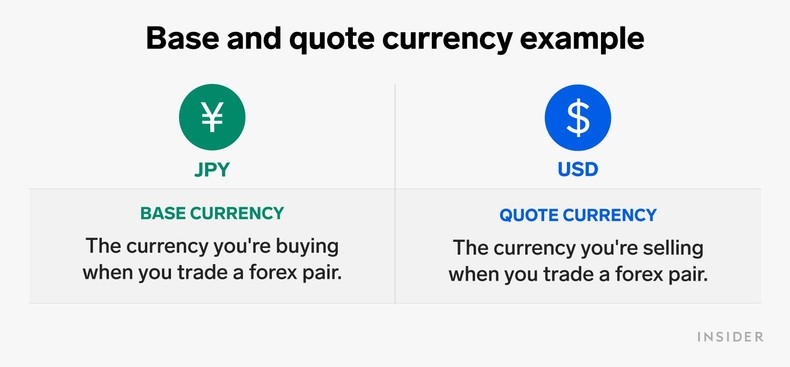 Base and quote currency example

¥

JPY

BASE CURRENCY

The currency you're buying when you trade a forex pair.

$

USD

QUOTE CURRENCY

The currency you're selling when you trade a forex pair.

INSIDER